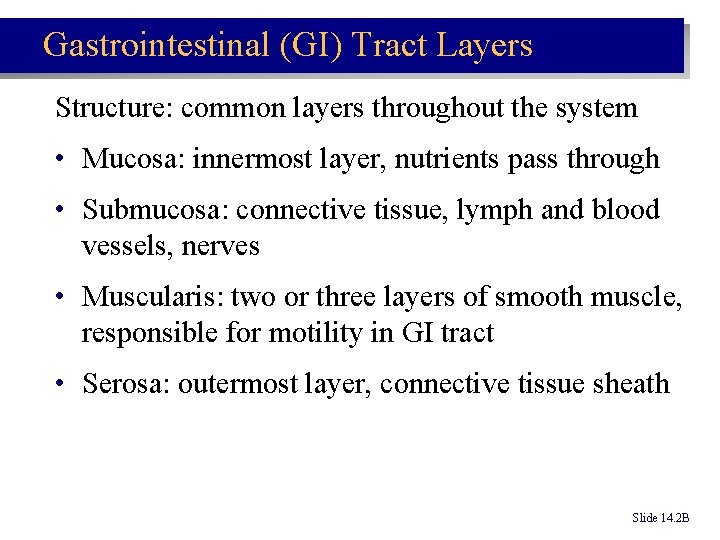 Gastrointestinal (GI) Tract Layers

Structure: common layers throughout the system

• Mucosa: innermost layer, nutrients pass through

• Submucosa: connective tissue, lymph and blood vessels, nerves

• Muscularis: two or three layers of smooth muscle, responsible for motility in GI tract

• Serosa: outermost layer, connective tissue sheath

Slide 14.2B